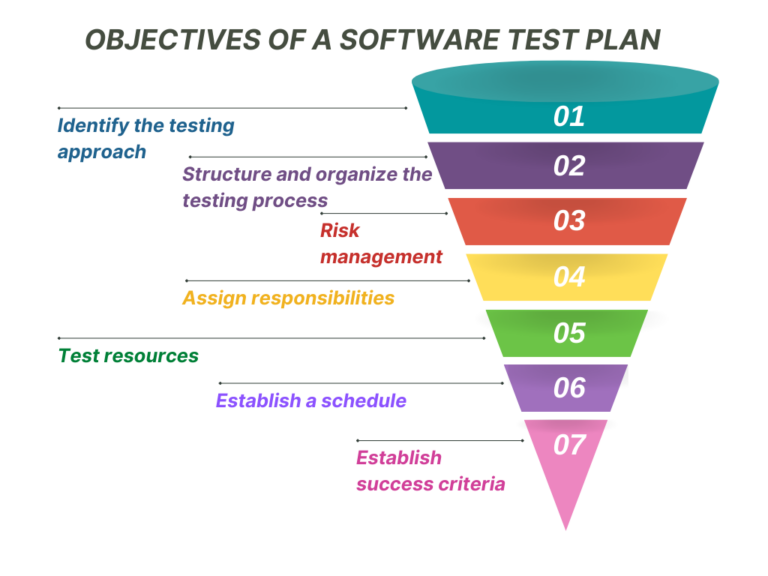 OBJECTIVES OF A SOFTWARE TEST PLAN

Identify the testing approach

01

Structure and organize the testing process

02

Risk management

03

Assign responsibilities

04

Test resources

05

Establish a schedule

06

Establish success criteria

07